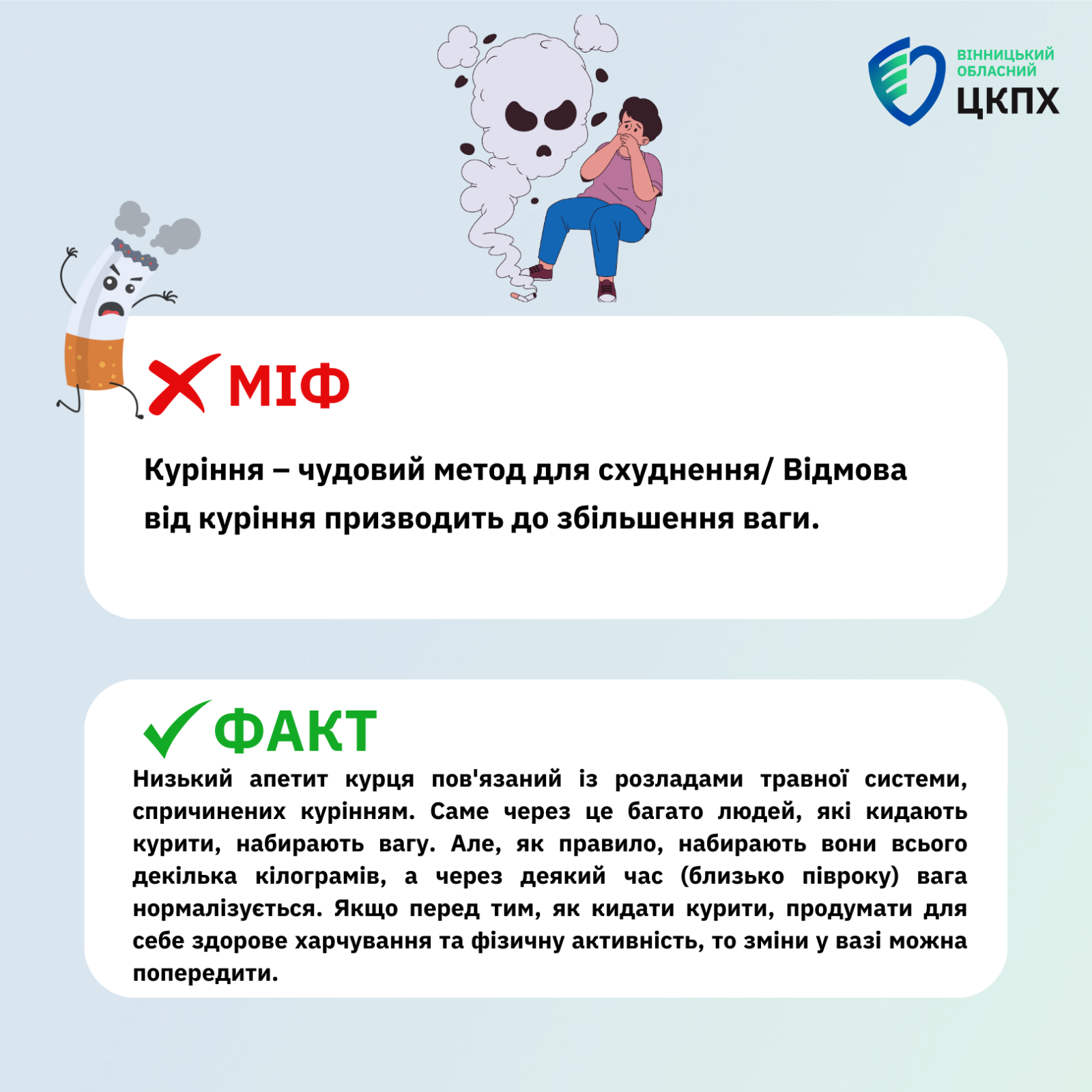 ВІННИЦЬКИЙ ОБЛАСНИЙ ЦКПХ

МІФ

Куріння – чудовий метод для схуднення/ Відмова від куріння призводить до збільшення ваги.

ФАКТ

Низький апетит курця пов'язаний із розладами травної системи, спричинених курінням. Саме через це багато людей, які кидають курити, набирають вагу. Але, як правило, набирають вони всього декілька кілограмів, а через деякий час (близько півроку) вага нормалізується. Якщо перед тим, як кидати курити, продумати для себе здорове харчування та фізичну активність, то зміни у вазі можна попередити.